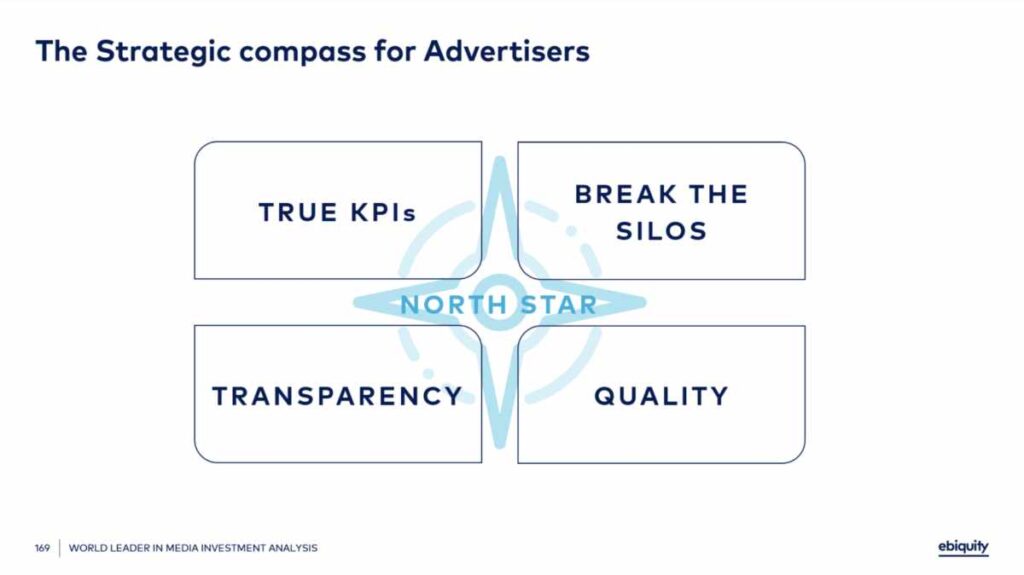 The Strategic compass for Advertisers

TRUE KPIs

BREAK THE SILOS

NORTH STAR

TRANSPARENCY

QUALITY

169 | WORLD LEADER IN MEDIA INVESTMENT ANALYSIS

ebiquity